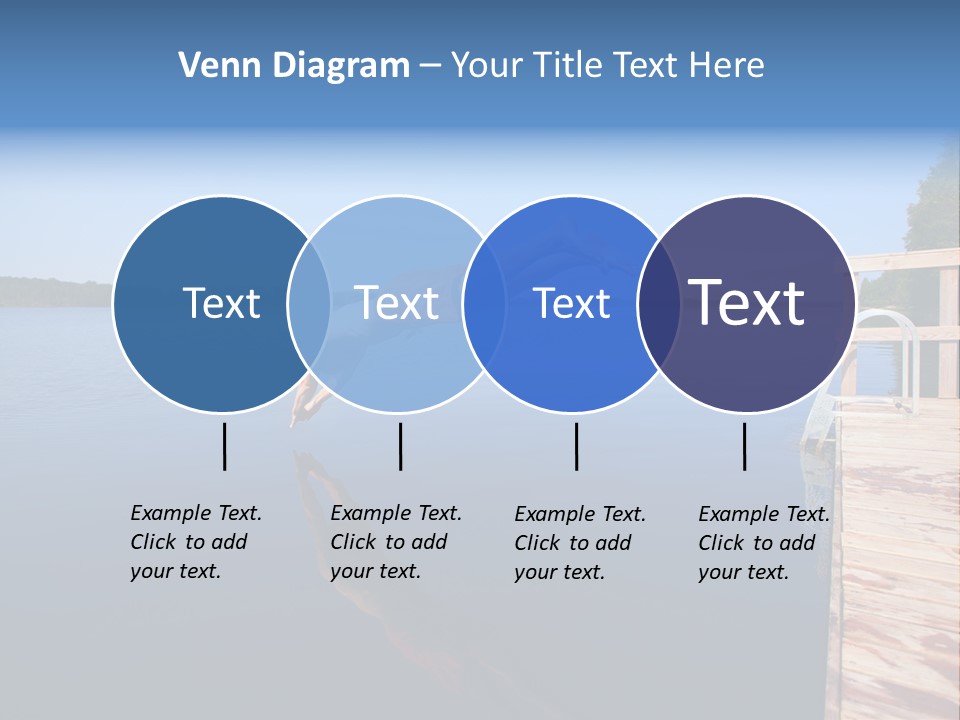 Venn Diagram – Your Title Text Here

Text

Text

Text

Text

Example Text. Click to add your text.

Example Text. Click to add your text.

Example Text. Click to add your text.

Example Text. Click to add your text.